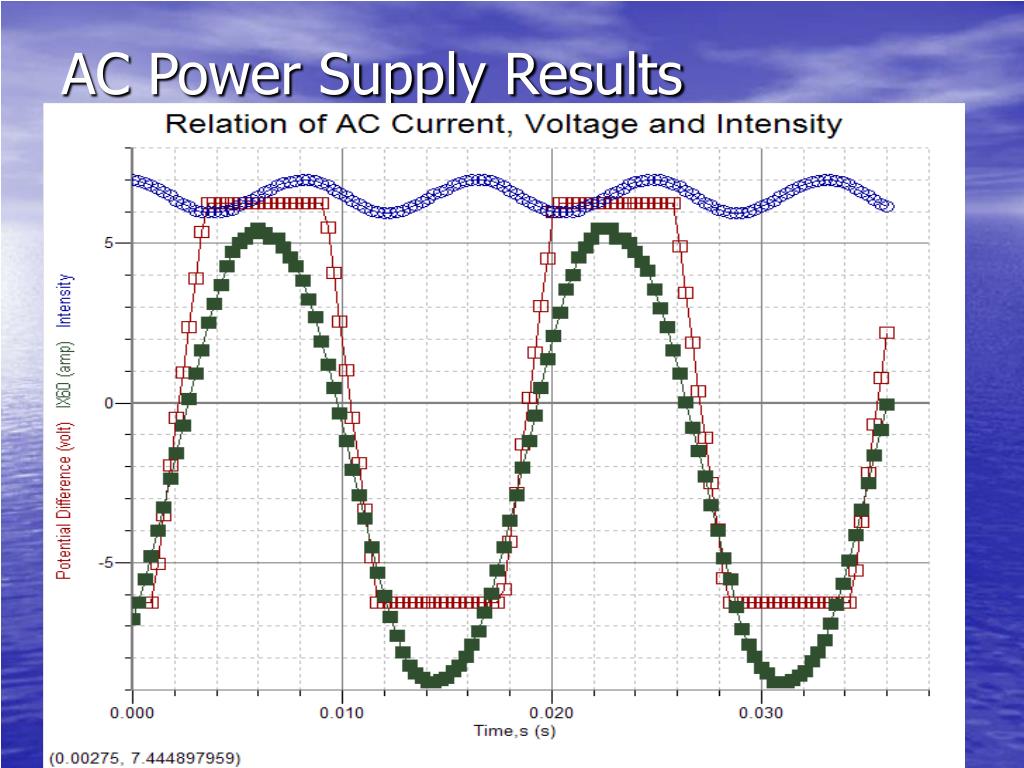 AC Power Supply Results

Relation of AC Current, Voltage and Intensity

Potential Difference (volt) IX60 (amp) Intensity

5

0

-5

0.000 0.010 0.020 0.030

Time,s (s)

(0.00275, 7.444897959)